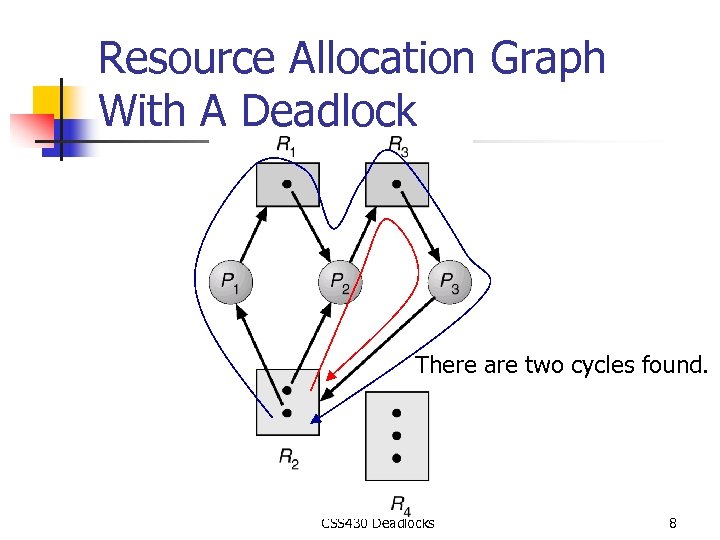 Resource Allocation Graph With A Deadlock

$R_1$

$R_3$

$P_1$

$P_2$

$P_3$

There are two cycles found.

$R_2$

$R_4$

CSS430 Deadlocks

8